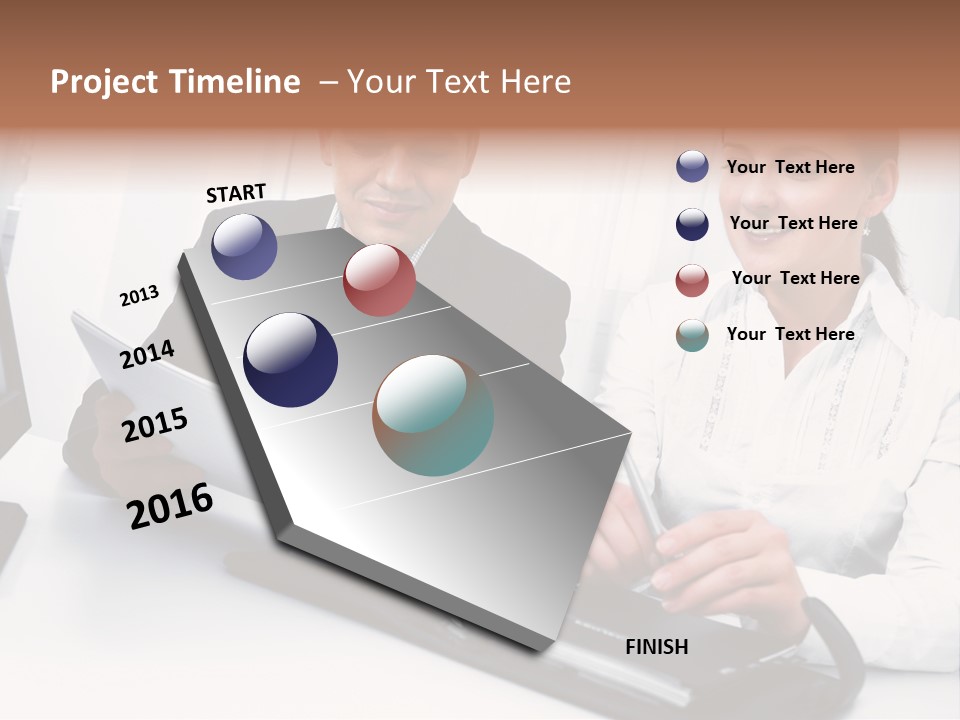 Project Timeline – Your Text Here

START

2013

2014

2015

2016

FINISH

Your Text Here

Your Text Here

Your Text Here

Your Text Here